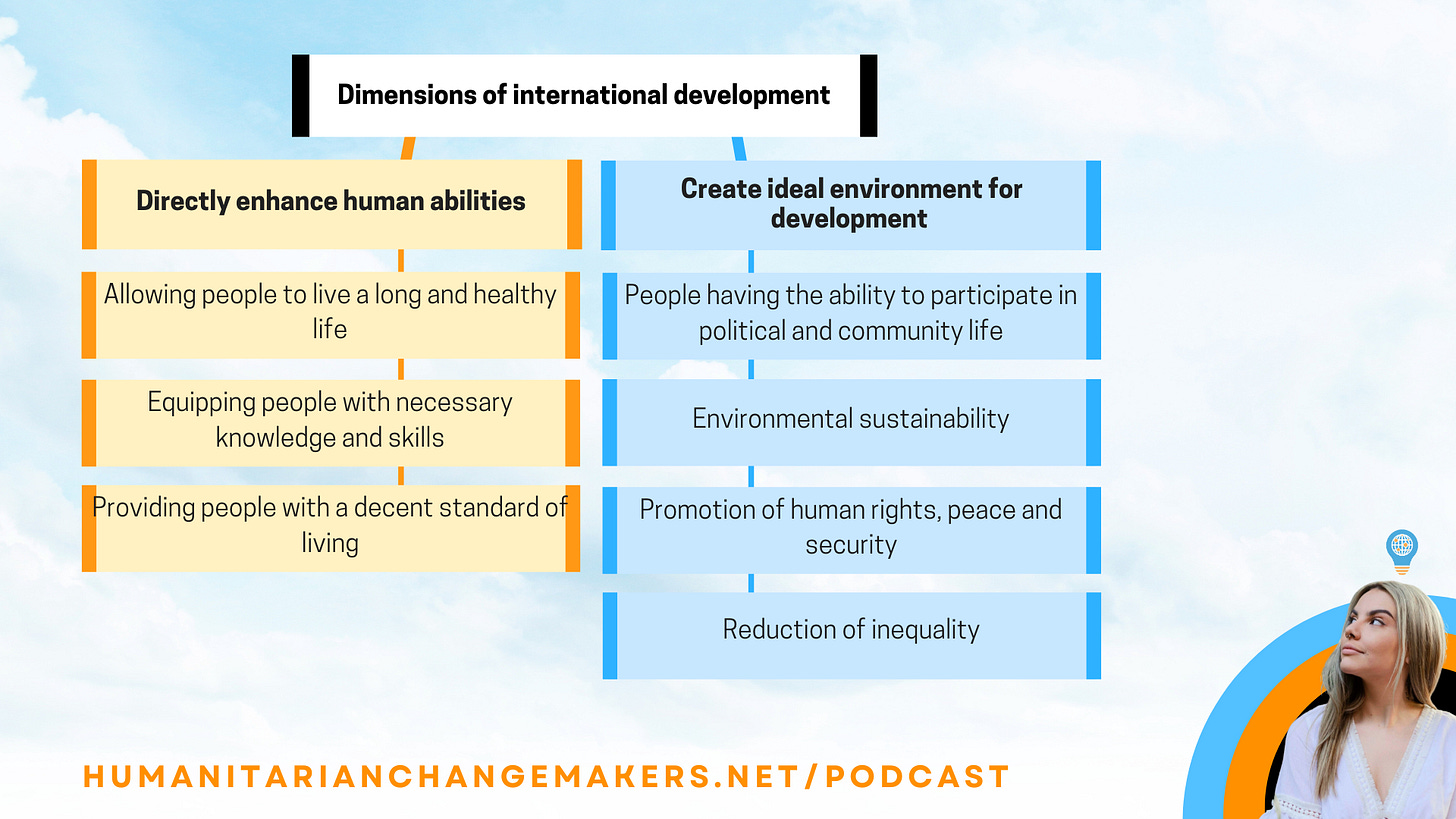 Dimensions of international development

Directly enhance human abilities

Allowing people to live a long and healthy life

Equipping people with necessary knowledge and skills

Providing people with a decent standard of living

Create ideal environment for development

People having the ability to participate in political and community life

Environmental sustainability

Promotion of human rights, peace and security

Reduction of inequality

HUMANITARIANCHANGEMAKERS.NET/PODCAST